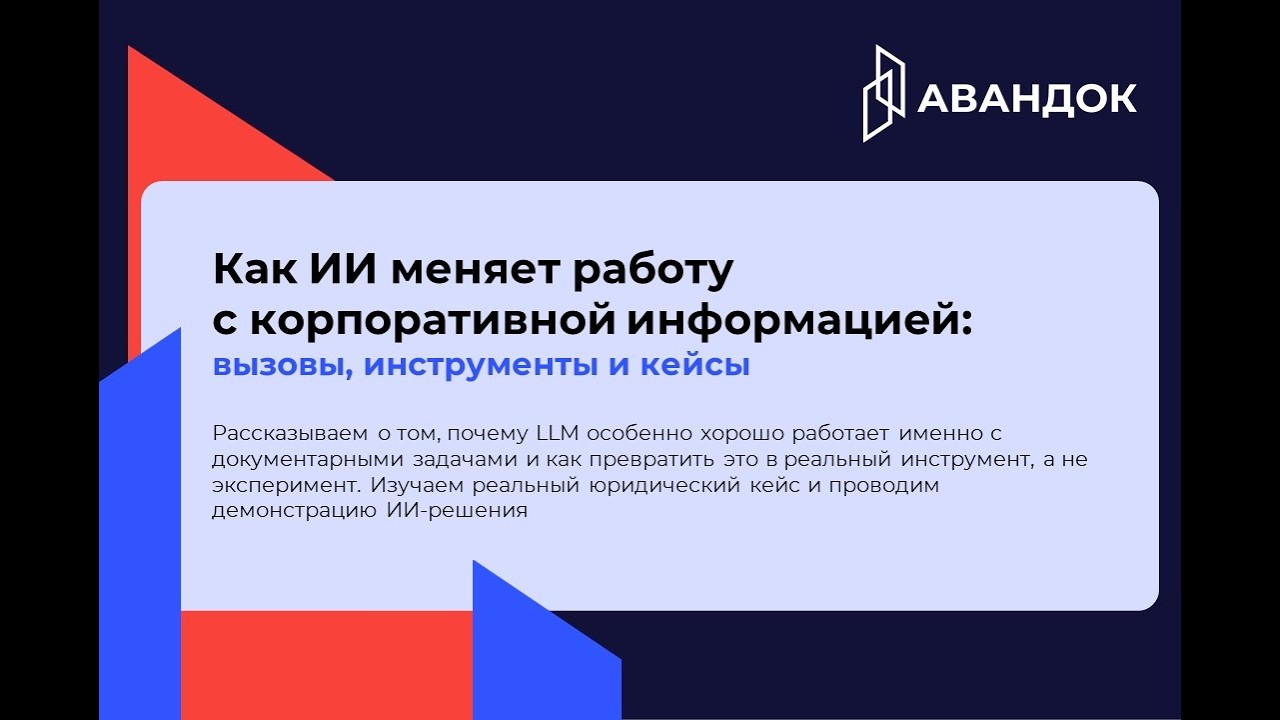 АВАНДОК

Как ИИ меняет работу с корпоративной информацией: вызовы, инструменты и кейсы

Рассказываем о том, почему LLM особенно хорошо работает именно с документарными задачами и как превратить это в реальный инструмент, а не эксперимент. Изучаем реальный юридический кейс и проводим демонстрацию ИИ-решения